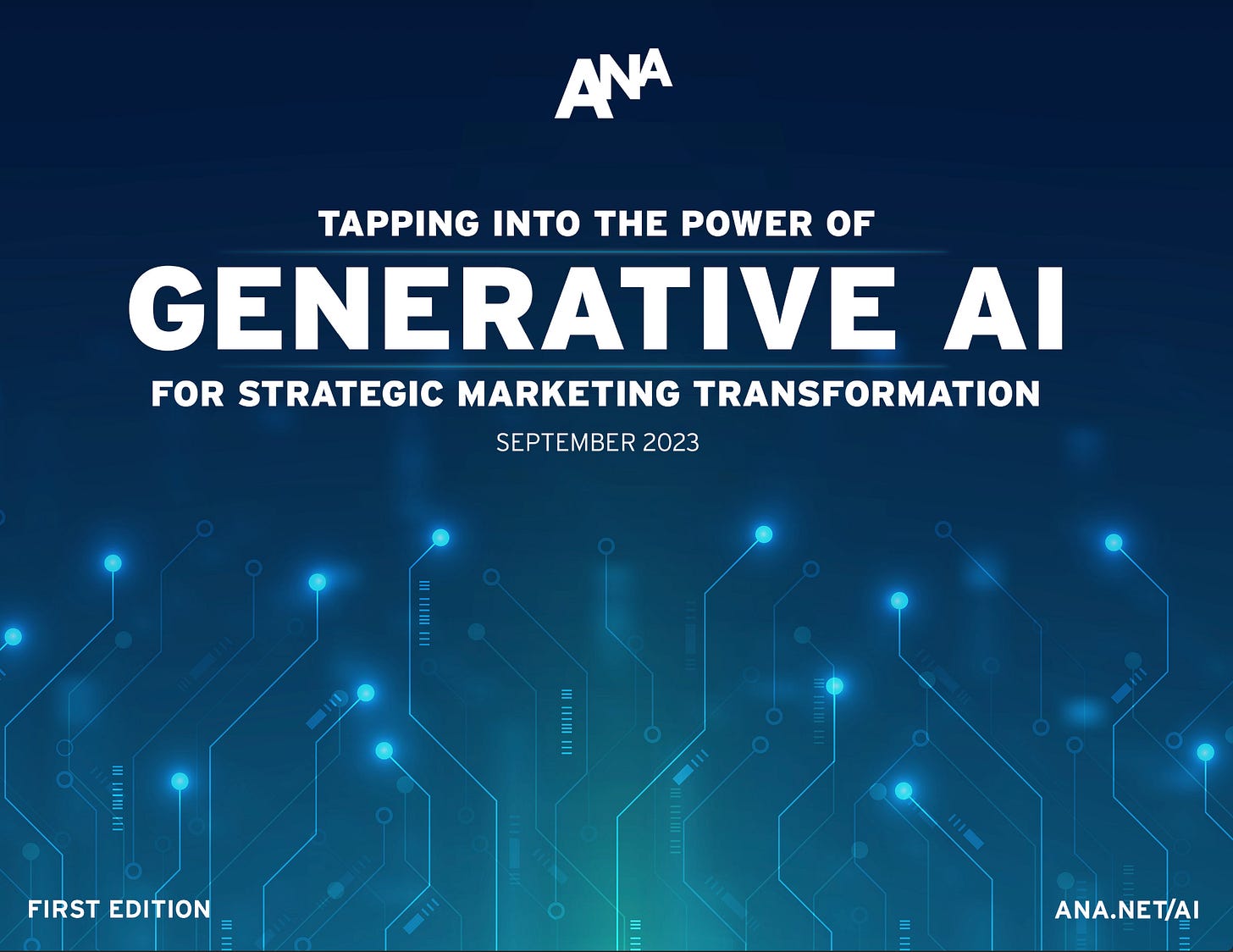 ANA

TAPPING INTO THE POWER OF
GENERATIVE AI
FOR STRATEGIC MARKETING TRANSFORMATION

SEPTEMBER 2023

FIRST EDITION

ANA.NET/AI